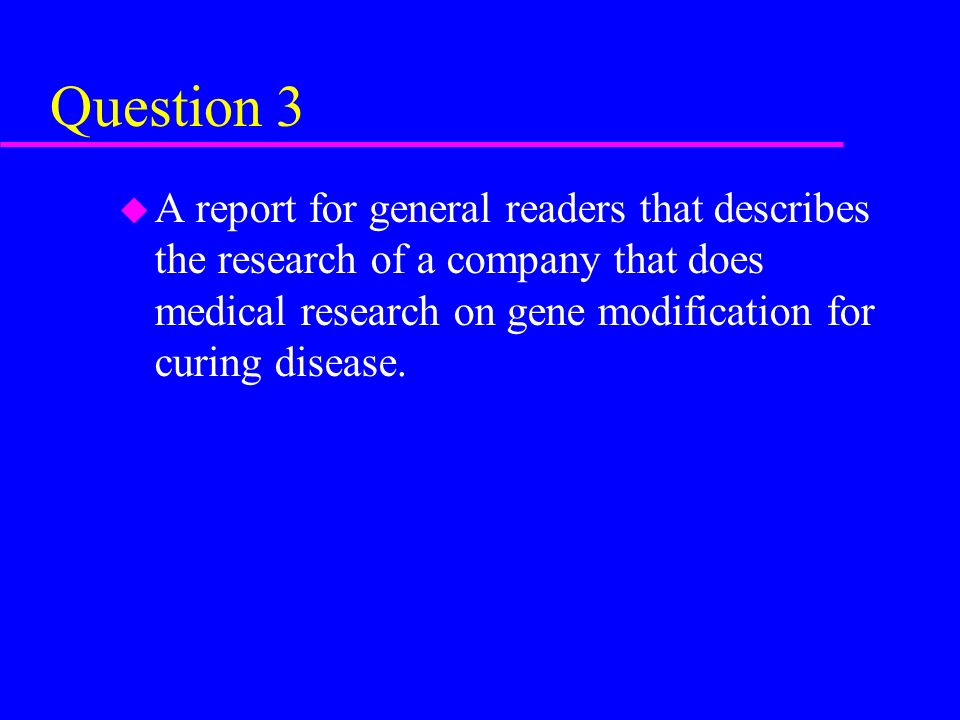 Question 3

A report for general readers that describes the research of a company that does medical research on gene modification for curing disease.